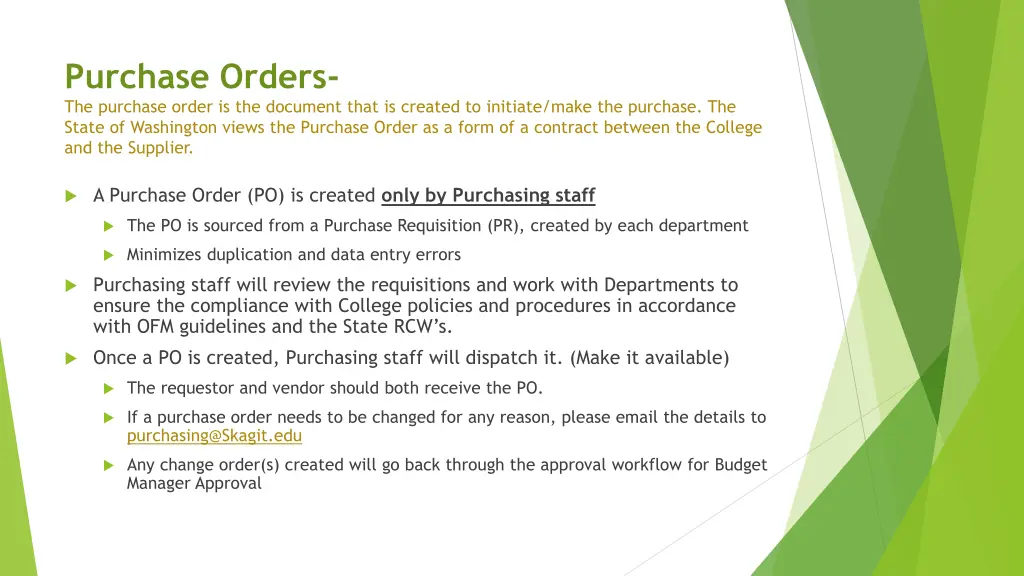 Purchase Orders-
The purchase order is the document that is created to initiate/make the purchase. The State of Washington views the Purchase Order as a form of a contract between the College and the Supplier.

A Purchase Order (PO) is created only by Purchasing staff

The PO is sourced from a Purchase Requisition (PR), created by each department

Minimizes duplication and data entry errors

Purchasing staff will review the requisitions and work with Departments to ensure the compliance with College policies and procedures in accordance with OFM guidelines and the State RCW's.

Once a PO is created, Purchasing staff will dispatch it. (Make it available)

The requestor and vendor should both receive the PO.

If a purchase order needs to be changed for any reason, please email the details to purchasing@Skagit.edu

Any change order(s) created will go back through the approval workflow for Budget Manager Approval